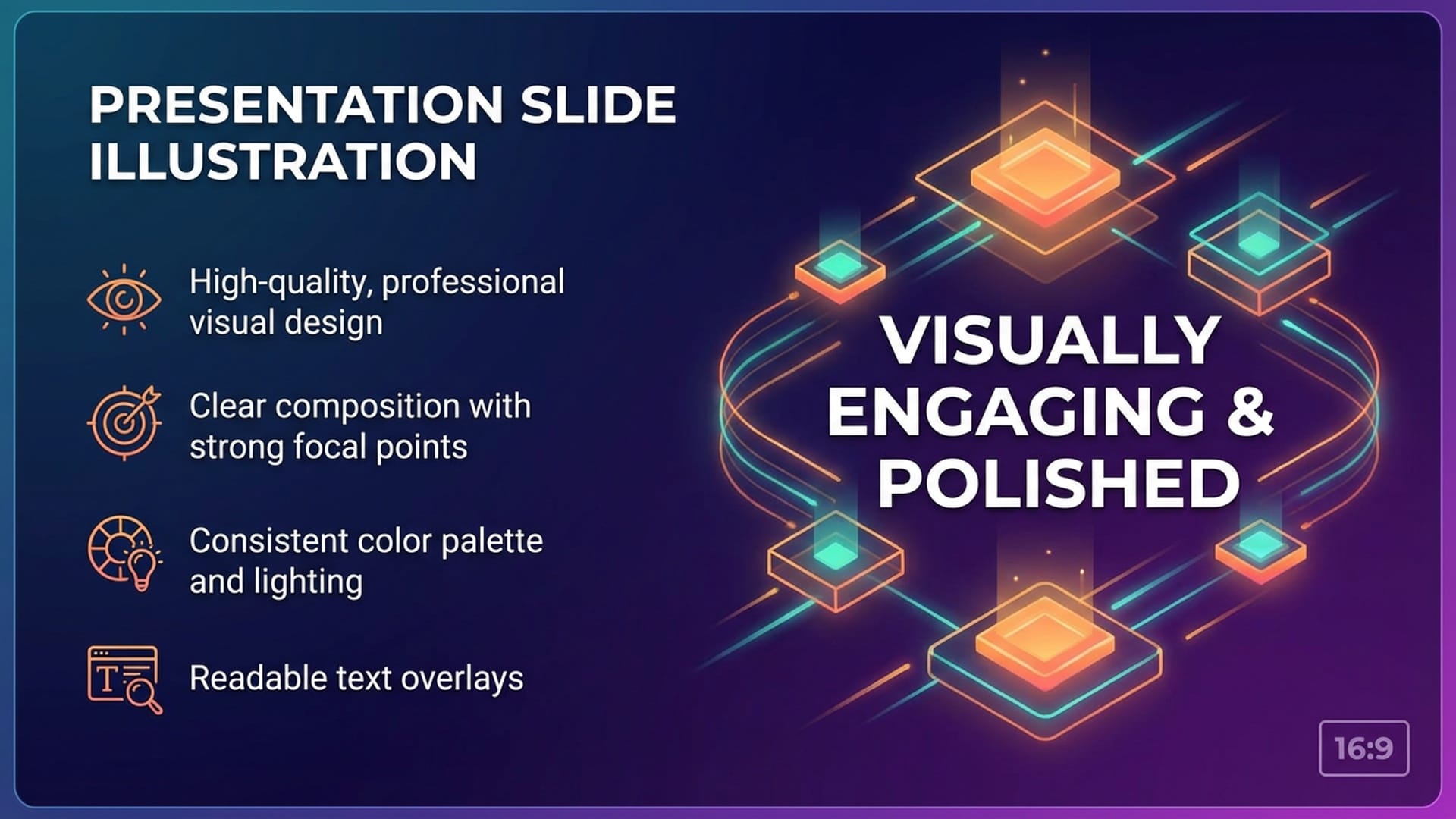 PRESENTATION SLIDE ILLUSTRATION

High-quality, professional visual design

Clear composition with strong focal points

Consistent color palette and lighting

Readable text overlays

VISUALLY ENGAGING & POLISHED

16:9